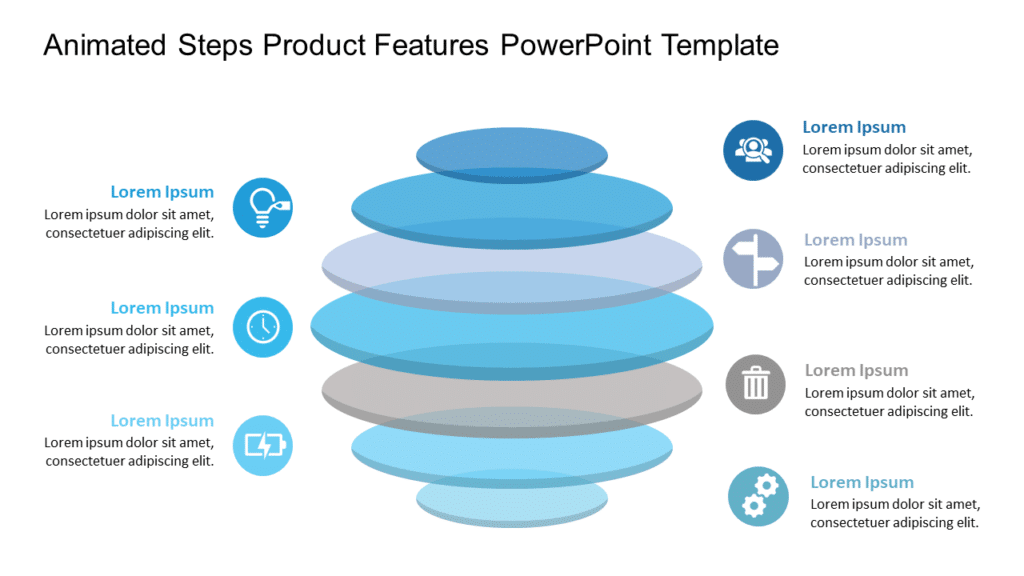 Animated Steps Product Features PowerPoint Template

Lorem Ipsum
Lorem ipsum dolor sit amet, consectetuer adipiscing elit.

Lorem Ipsum
Lorem ipsum dolor sit amet, consectetuer adipiscing elit.

Lorem Ipsum
Lorem ipsum dolor sit amet, consectetuer adipiscing elit.

Lorem Ipsum
Lorem ipsum dolor sit amet, consectetuer adipiscing elit.

Lorem Ipsum
Lorem ipsum dolor sit amet, consectetuer adipiscing elit.

Lorem Ipsum
Lorem ipsum dolor sit amet, consectetuer adipiscing elit.

Lorem Ipsum
Lorem ipsum dolor sit amet, consectetuer adipiscing elit.